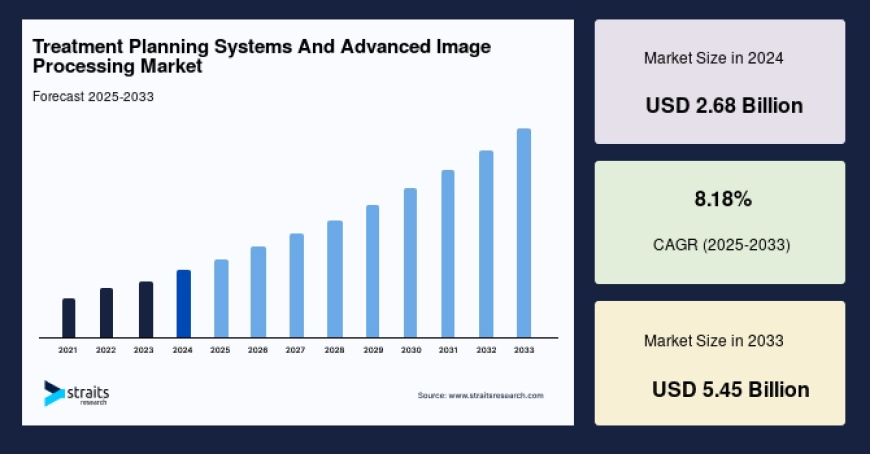 Treatment Planning Systems And Advanced Image Processing Market

Forecast 2025-2033

2021
2022
2023
2024
2025
2026
2027
2028
2029
2030
2031
2032
2033

straits
research

Source: www.straitsresearch.com

Market Size in 2024

USD 2.68 Billion

8.18%

CAGR (2025-2033)

Market Size in 2033

USD 5.45 Billion